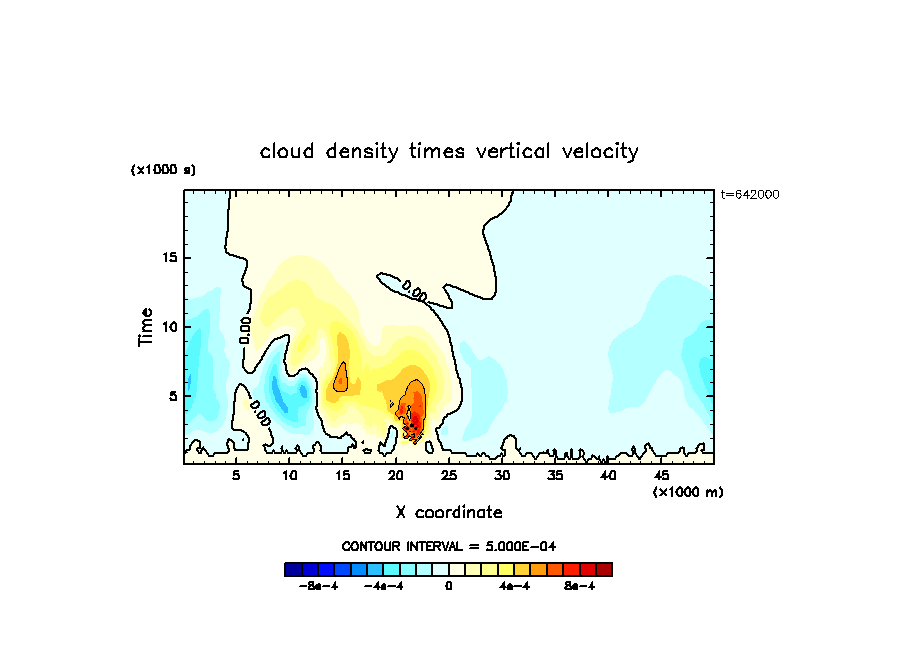 cloud density times vertical velocity

(x1000 s)

t=642000

Time

15

10

5

0.00

0.00

0.00

5 10 15 20 25 30 35 40 45

(x1000 m)

X coordinate

CONTOUR INTERVAL = 5.000E-04

-8e-4 -4e-4 0 4e-4 8e-4